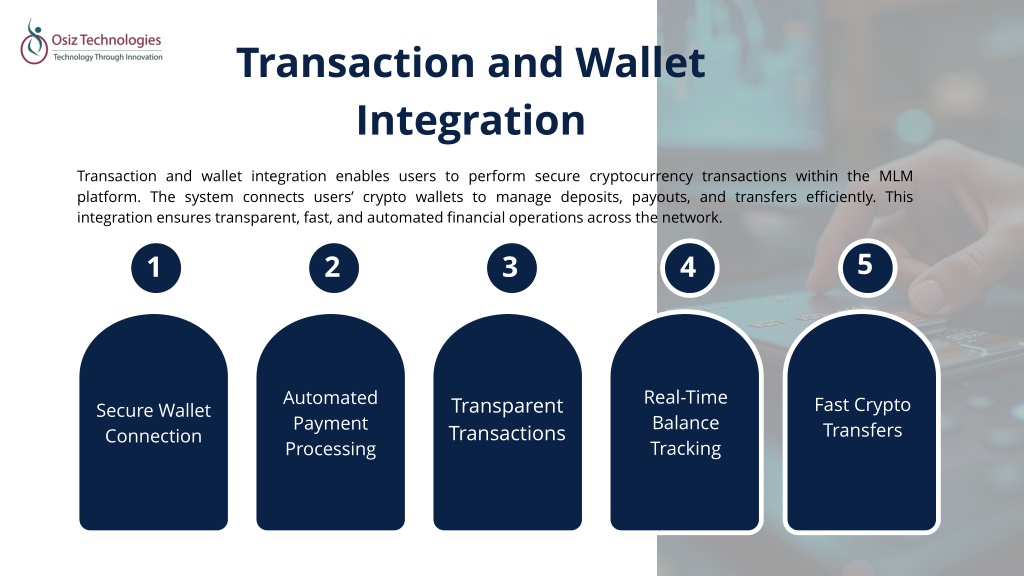 Osiz Technologies
Technology Through Innovation

Transaction and Wallet Integration

Transaction and wallet integration enables users to perform secure cryptocurrency transactions within the MLM platform. The system connects users' crypto wallets to manage deposits, payouts, and transfers efficiently. This integration ensures transparent, fast, and automated financial operations across the network.

1
Secure Wallet Connection

2
Automated Payment Processing

3
Transparent Transactions

4
Real-Time Balance Tracking

5
Fast Crypto Transfers